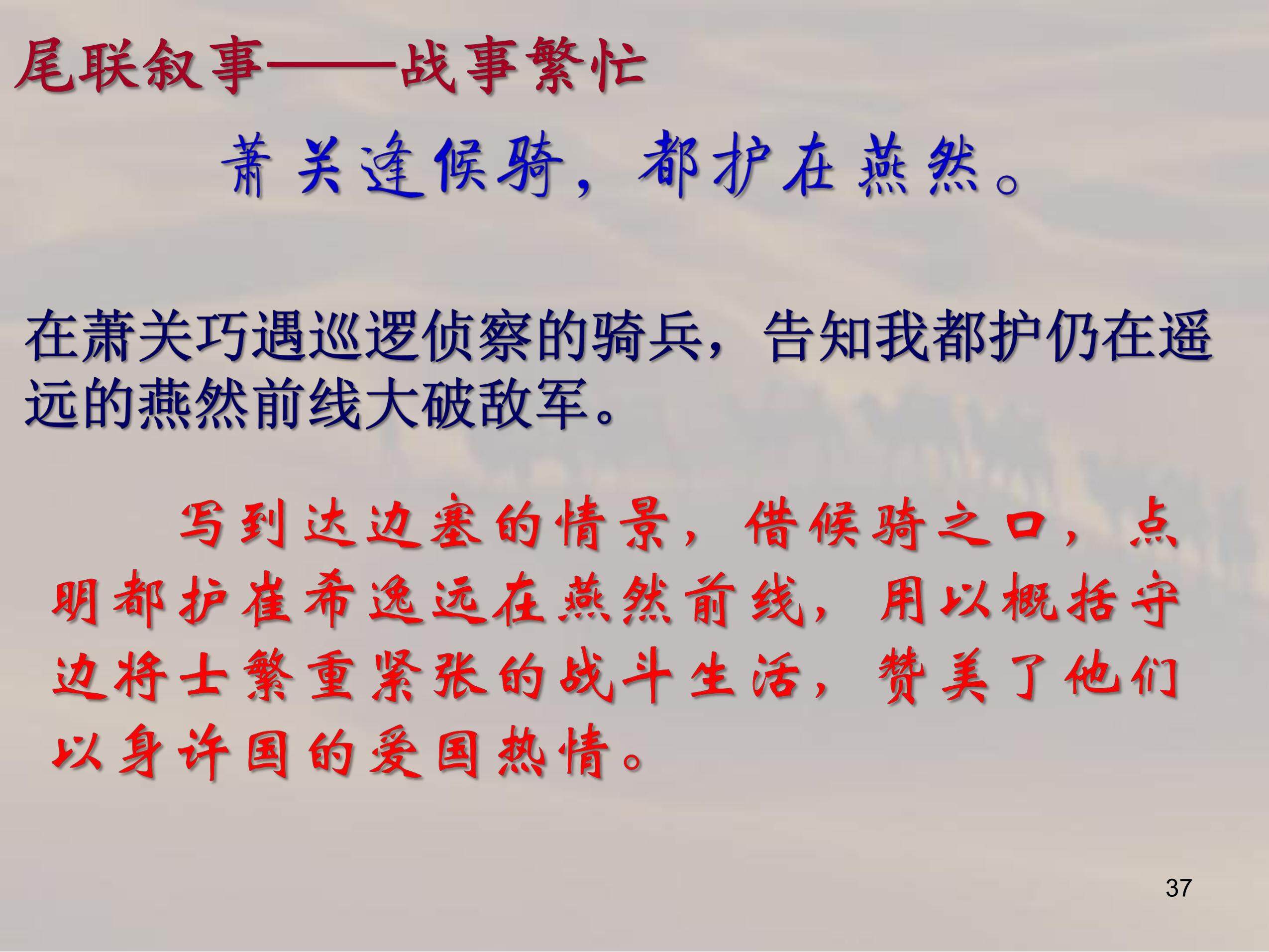 尾联叙事——战事繁忙

萧关逢候骑，都护在燕然。

在萧关巧遇巡逻侦察的骑兵，告知我都护仍在遥远的燕然前线大破敌军。

写到达边塞的情景，借候骑之口，点明都护崔希逸远在燕然前线，用以概括守边将士繁重紧张的战斗生活，赞美了他们以身许国的爱国热情。

37